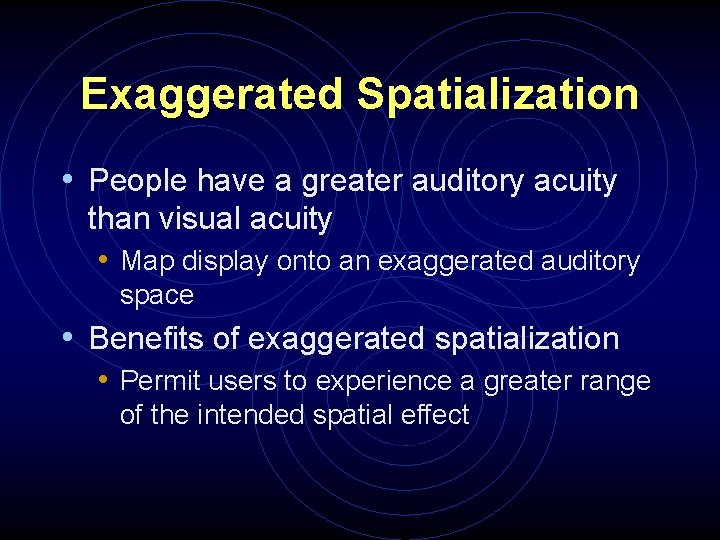 Exaggerated Spatialization

• People have a greater auditory acuity than visual acuity
  • Map display onto an exaggerated auditory space
• Benefits of exaggerated spatialization
  • Permit users to experience a greater range of the intended spatial effect